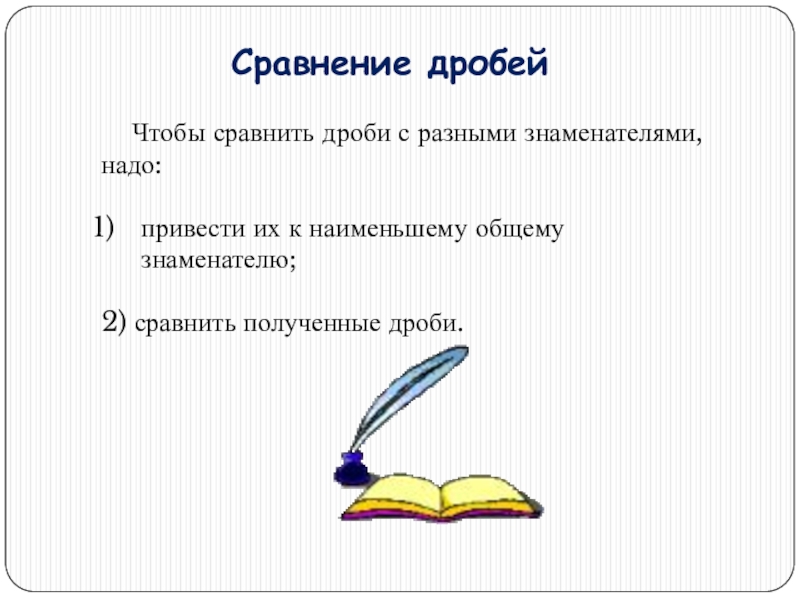 Сравнение дробей

Чтобы сравнить дроби с разными знаменателями, надо:

1) привести их к наименьшему общему знаменателю;

2) сравнить полученные дроби.